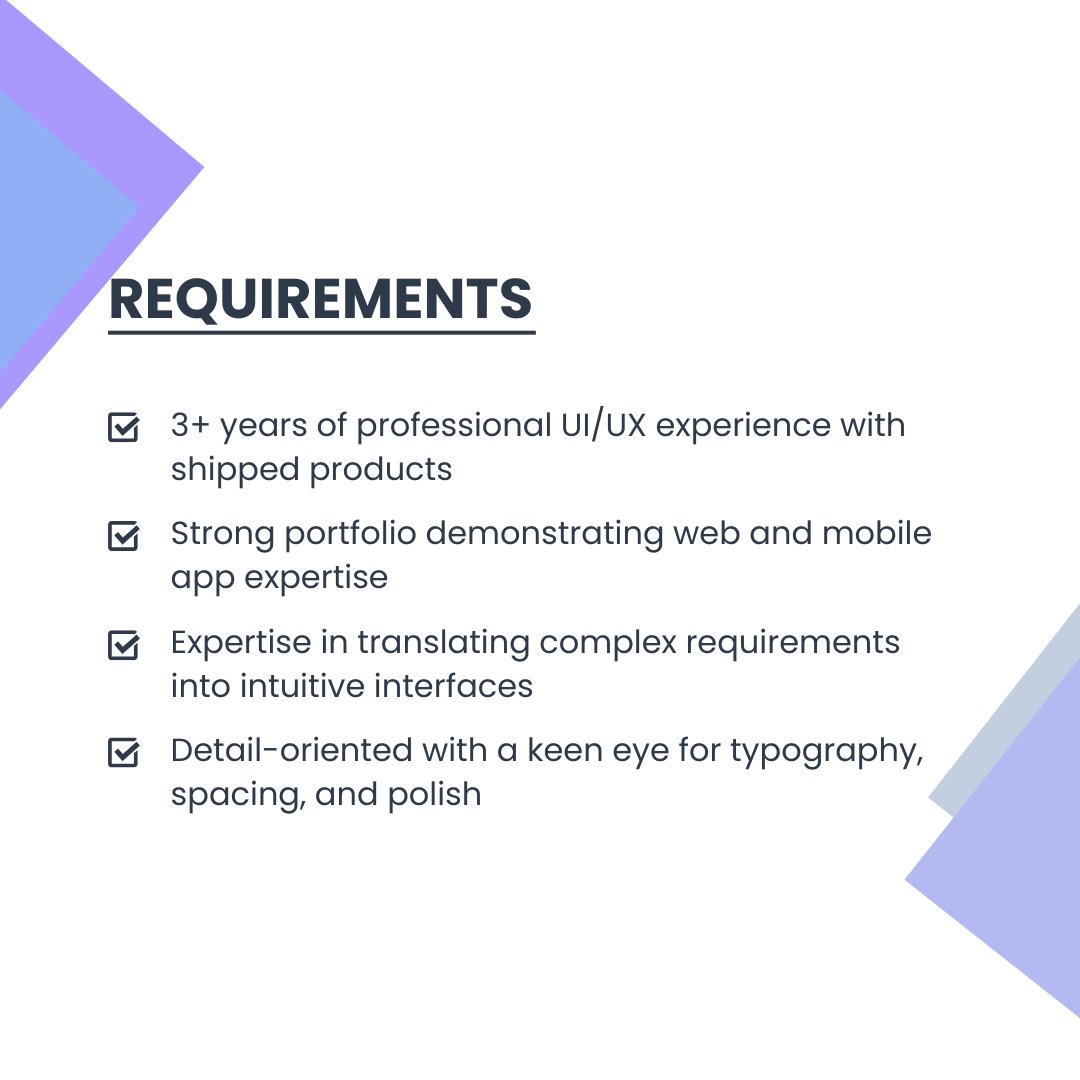 REQUIREMENTS

3+ years of professional UI/UX experience with shipped products

Strong portfolio demonstrating web and mobile app expertise

Expertise in translating complex requirements into intuitive interfaces

Detail-oriented with a keen eye for typography, spacing, and polish